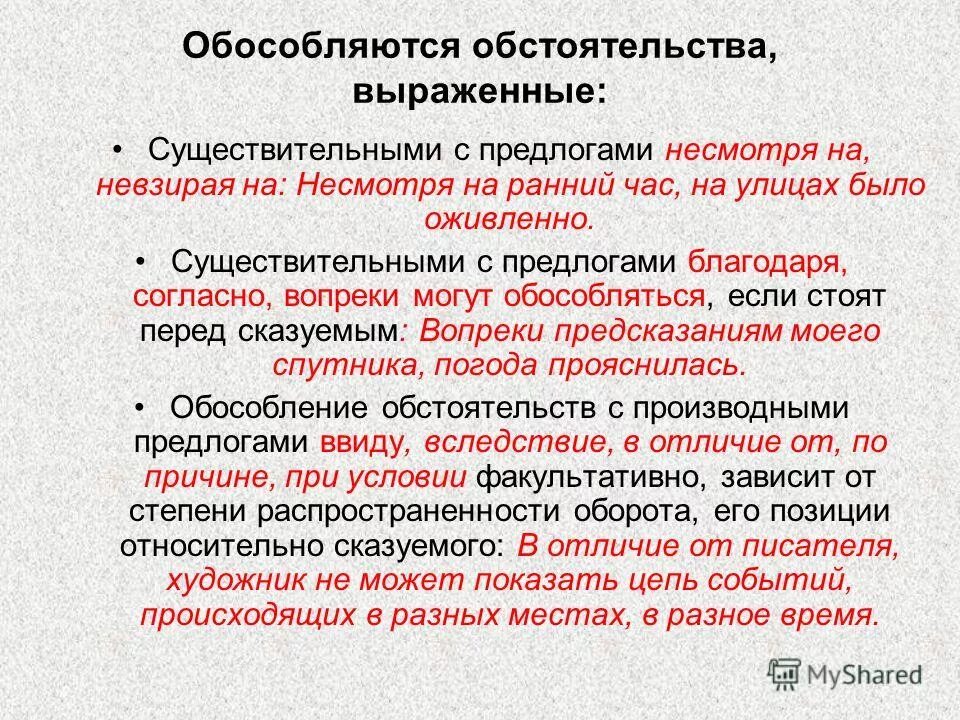 Обособляются обстоятельства, выраженные:

• Существительными с предлогами несмотря на, невзирая на: Несмотря на ранний час, на улицах было оживленно.

• Существительными с предлогами благодаря, согласно, вопреки могут обособляться, если стоят перед сказуемым: Вопреки предсказаниям моего спутника, погода прояснилась.

• Обособление обстоятельств с производными предлогами ввиду, вследствие, в отличие от, по причине, при условии факультативно, зависит от степени распространенности оборота, его позиции относительно сказуемого: В отличие от писателя, художник не может показать цепь событий, происходящих в разных местах, в разное время.

MyShared